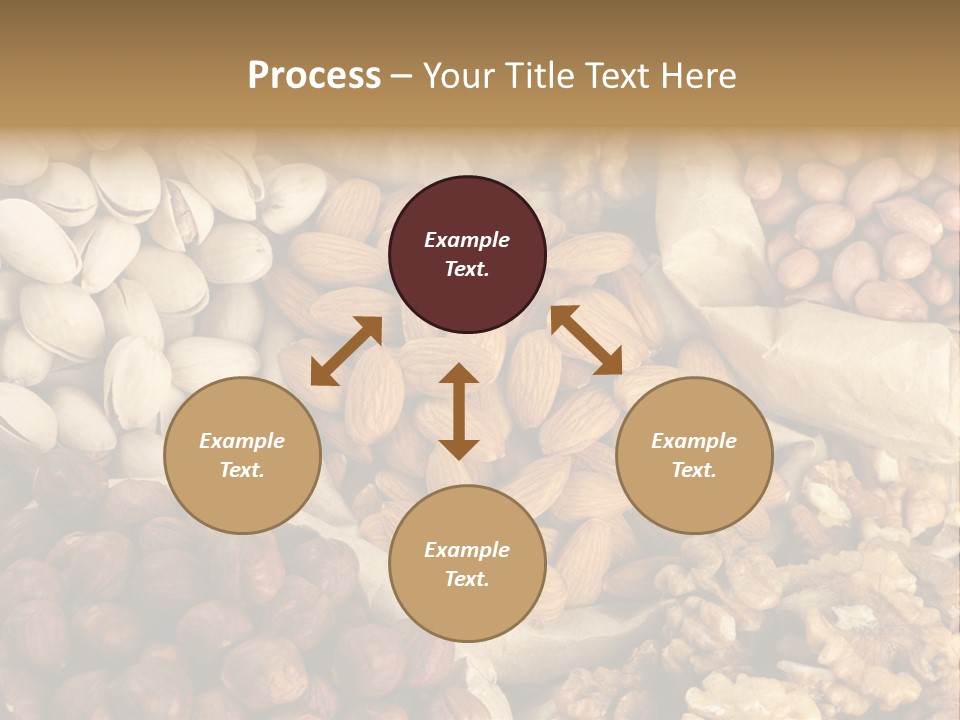 Process – Your Title Text Here

Example Text.

Example Text.

Example Text.

Example Text.